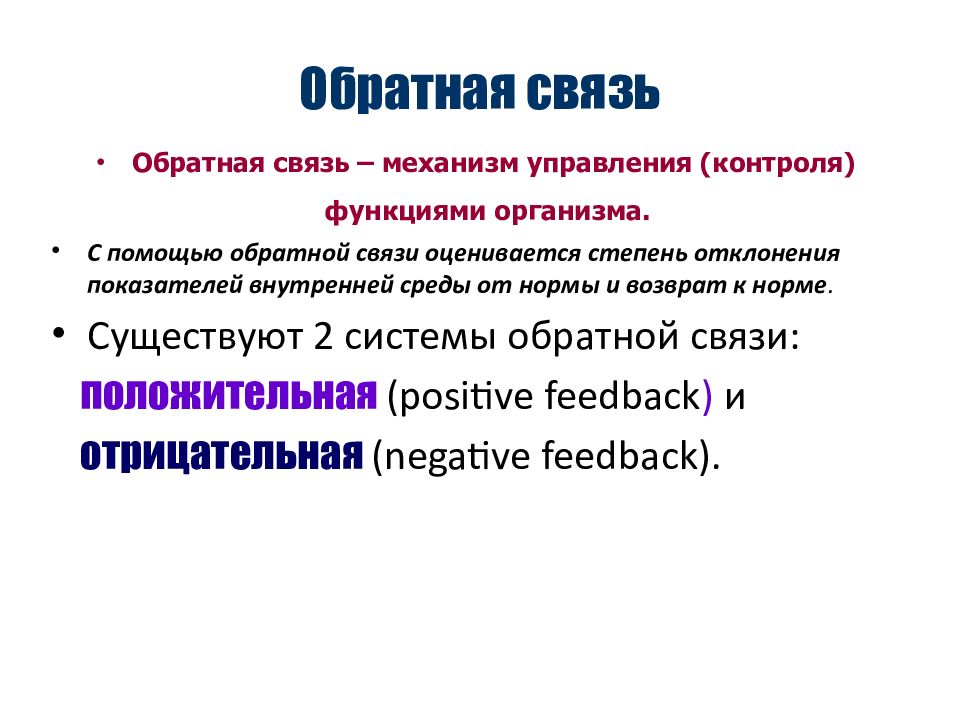 Обратная связь

• Обратная связь – механизм управления (контроля) функциями организма.

• С помощью обратной связи оценивается степень отклонения показателей внутренней среды от нормы и возврат к норме.

• Существуют 2 системы обратной связи: положительная (positive feedback) и отрицательная (negative feedback).